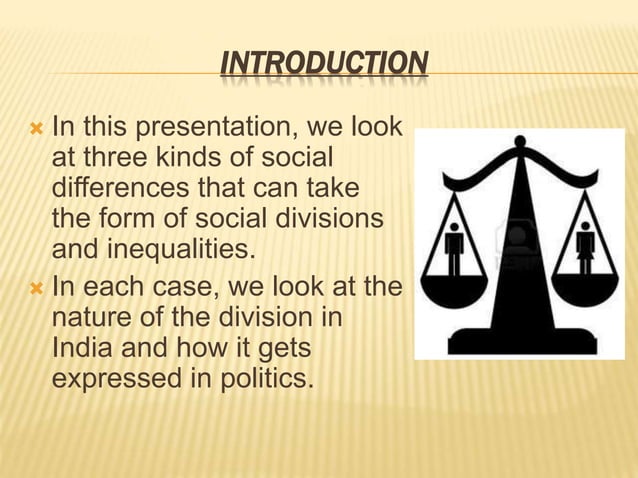 INTRODUCTION

In this presentation, we look at three kinds of social differences that can take the form of social divisions and inequalities.

In each case, we look at the nature of the division in India and how it gets expressed in politics.